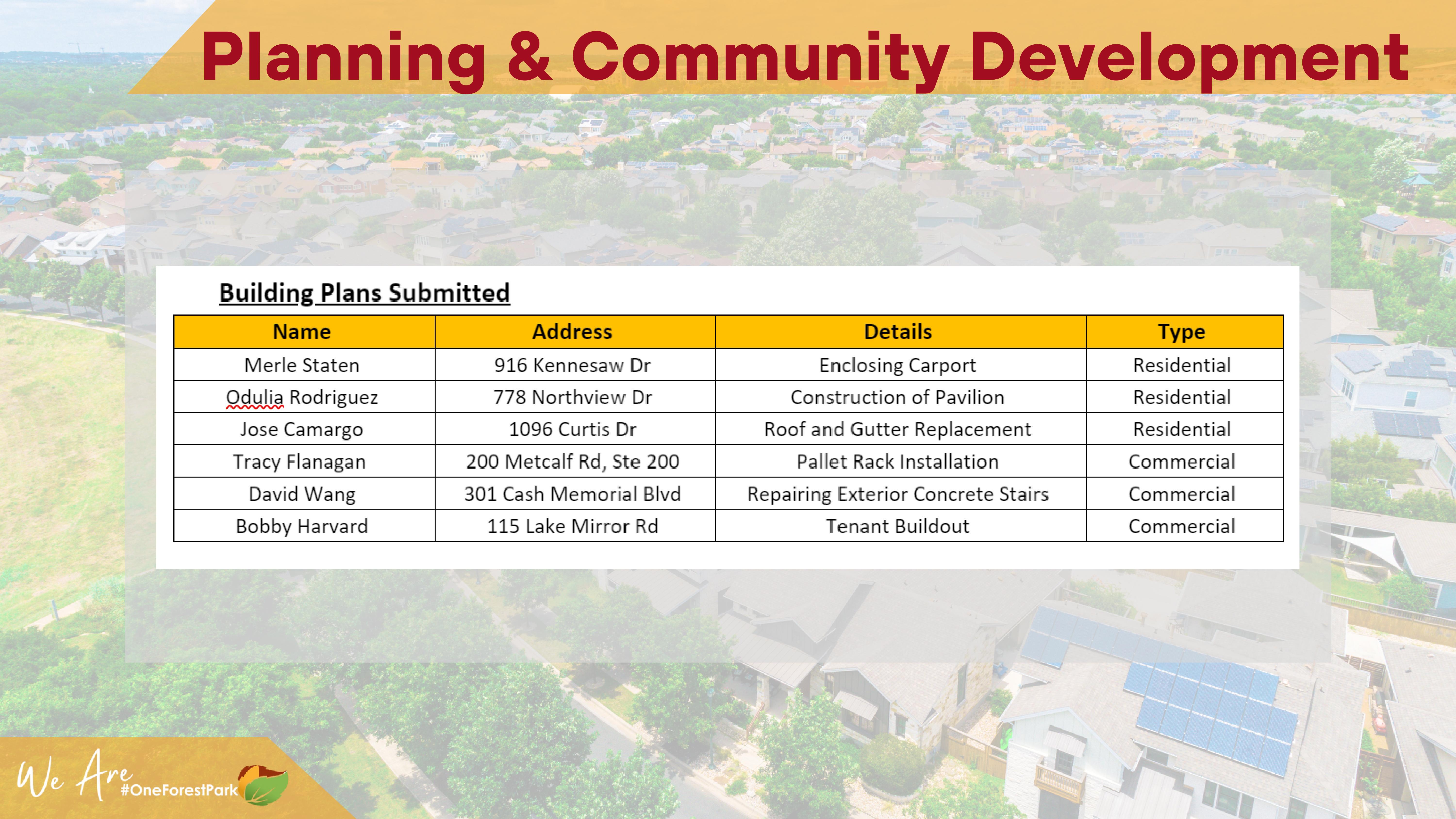 Planning & Community Development

Building Plans Submitted

| Name | Address | Details | Type |
|---|---|---|---|
| Merle Staten | 916 Kennesaw Dr | Enclosing Carport | Residential |
| Odulia Rodriguez | 778 Northview Dr | Construction of Pavilion | Residential |
| Jose Camargo | 1096 Curtis Dr | Roof and Gutter Replacement | Residential |
| Tracy Flanagan | 200 Metcalf Rd, Ste 200 | Pallet Rack Installation | Commercial |
| David Wang | 301 Cash Memorial Blvd | Repairing Exterior Concrete Stairs | Commercial |
| Bobby Harvard | 115 Lake Mirror Rd | Tenant Buildout | Commercial |

We Are #OneForestPark